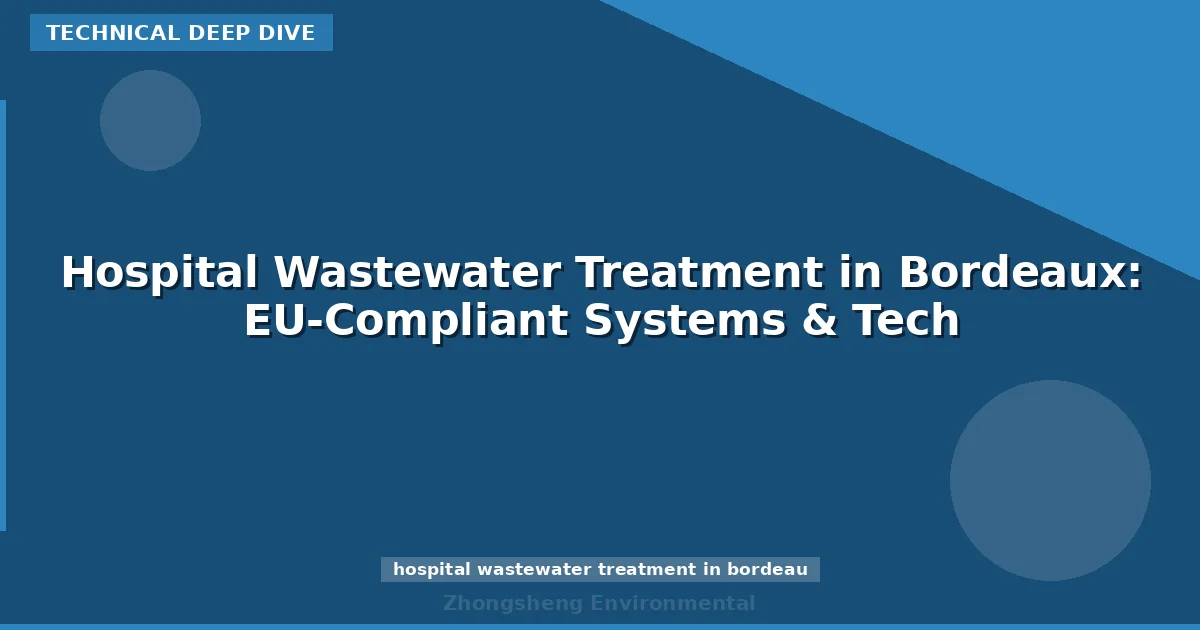 TECHNICAL DEEP DIVE

Hospital Wastewater Treatment in Bordeaux: EU-Compliant Systems & Tech

hospital wastewater treatment in bordeau

Zhongsheng Environmental